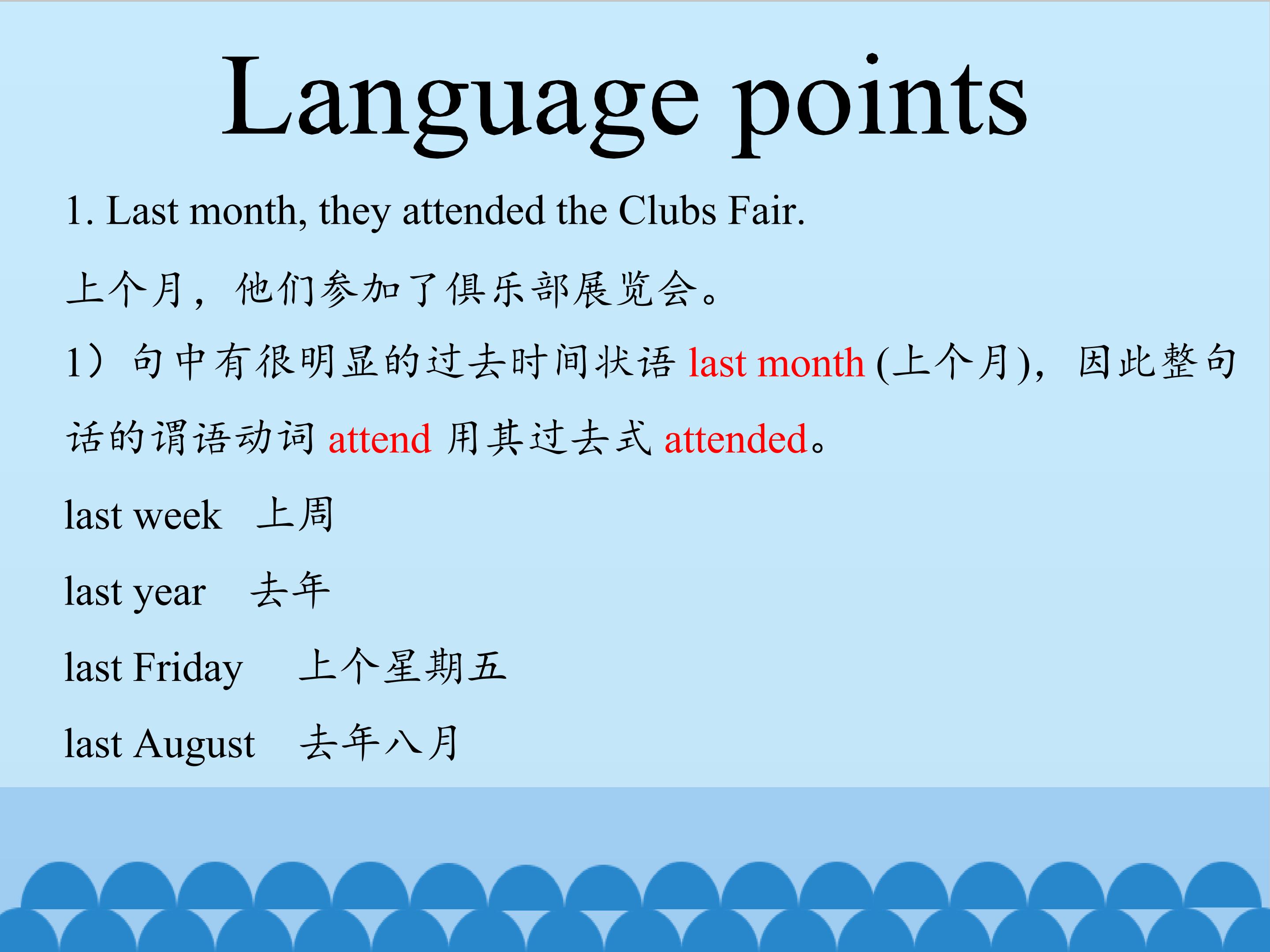 Language points

1. Last month, they attended the Clubs Fair.

上个月，他们参加了俱乐部展览会。

1）句中有很明显的过去时间状语 last month (上个月)，因此整句话的谓语动词 attend 用其过去式 attended。

last week　上周

last year　去年

last Friday　上个星期五

last August　去年八月